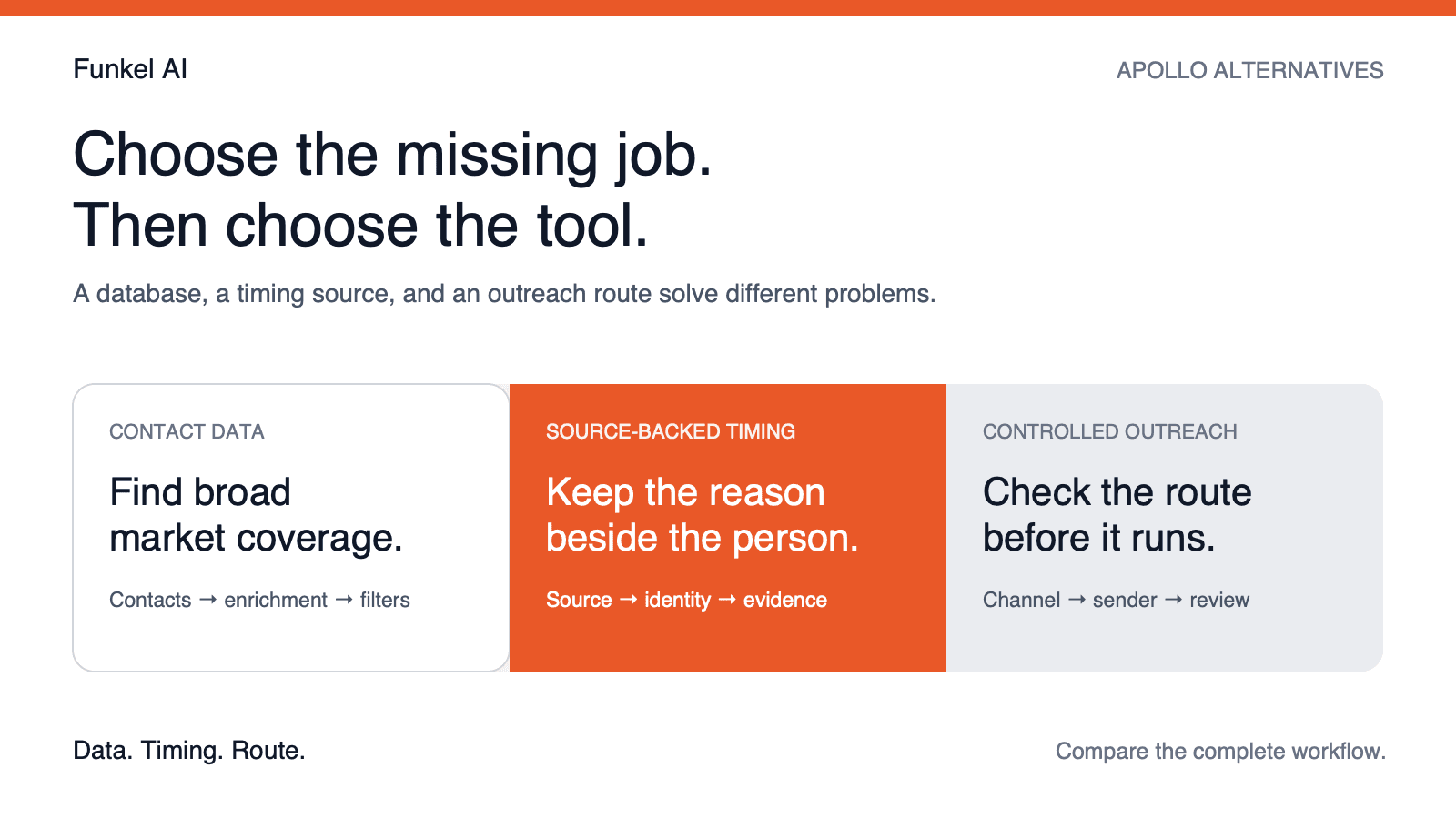 Funkel AI

APOLLO ALTERNATIVES

Choose the missing job.
Then choose the tool.

A database, a timing source, and an outreach route solve different problems.

CONTACT DATA

Find broad market coverage.

Contacts → enrichment → filters

SOURCE-BACKED TIMING

Keep the reason beside the person.

Source → identity → evidence

CONTROLLED OUTREACH

Check the route before it runs.

Channel → sender → review

Data. Timing. Route.

Compare the complete workflow.